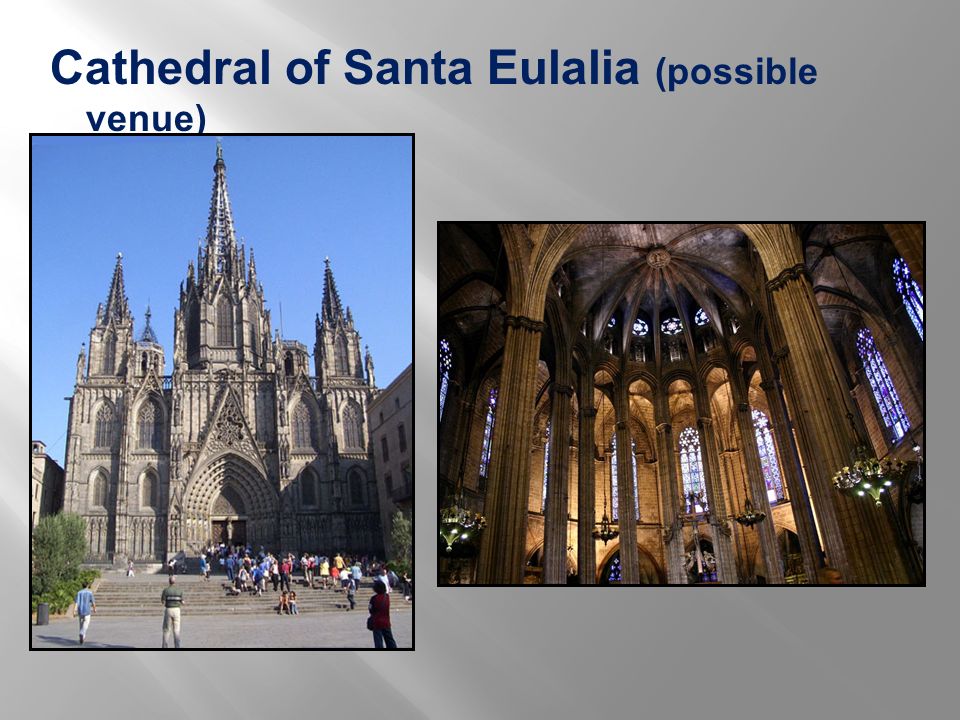 Cathedral of Santa Eulalia (possible venue)